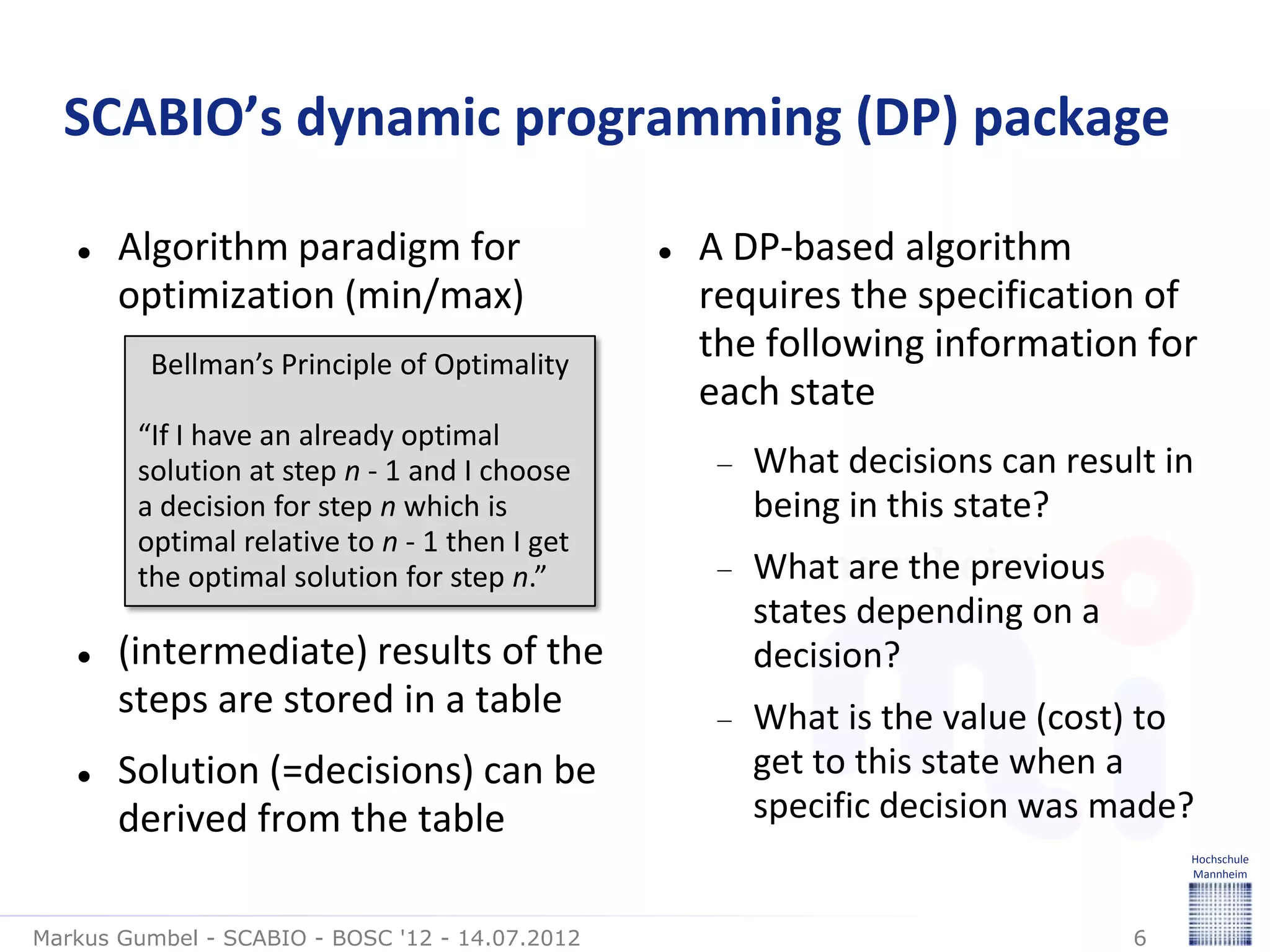 SCABIO's dynamic programming (DP) package

• Algorithm paradigm for optimization (min/max)

Bellman's Principle of Optimality

"If I have an already optimal solution at step $n$ - 1 and I choose a decision for step $n$ which is optimal relative to $n$ - 1 then I get the optimal solution for step $n$."

• (intermediate) results of the steps are stored in a table

• Solution (=decisions) can be derived from the table

• A DP-based algorithm requires the specification of the following information for each state

– What decisions can result in being in this state?

– What are the previous states depending on a decision?

– What is the value (cost) to get to this state when a specific decision was made?

Hochschule Mannheim

Markus Gumbel - SCABIO - BOSC '12 - 14.07.2012

6